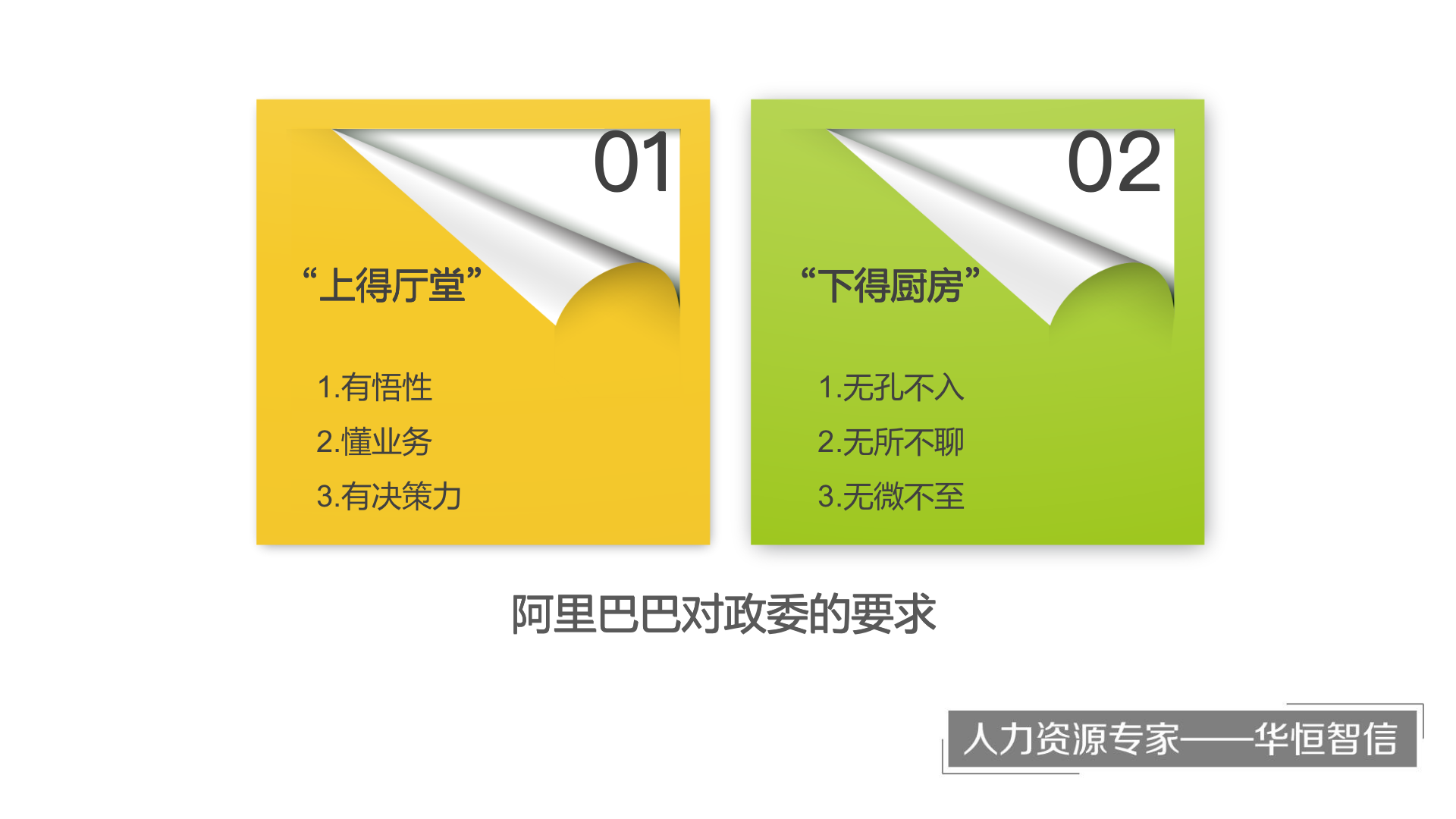 01

“上得厅堂”

1.有悟性
2.懂业务
3.有决策力

02

“下得厨房”

1.无孔不入
2.无所不聊
3.无微不至

阿里巴巴对政委的要求

人力资源专家——华恒智信